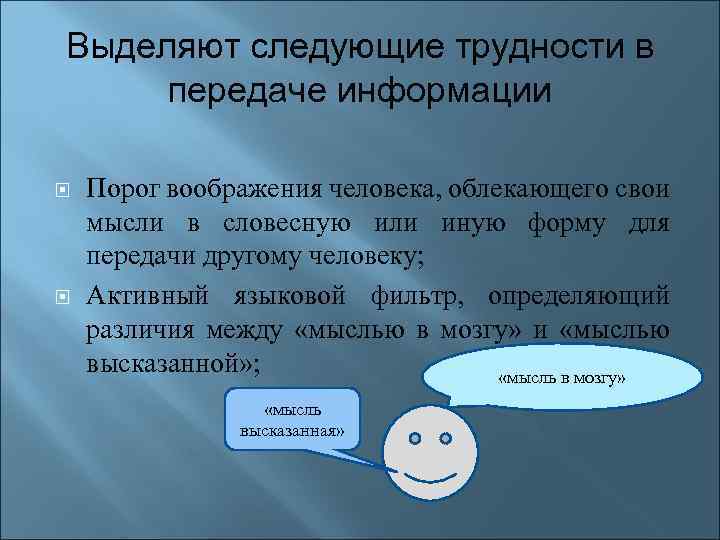 Выделяют следующие трудности в передаче информации

Порог воображения человека, облекающего свои мысли в словесную или иную форму для передачи другому человеку;

Активный языковой фильтр, определяющий различия между «мыслью в мозгу» и «мыслью высказанной»;

«мысль в мозгу»

«мысль высказанная»